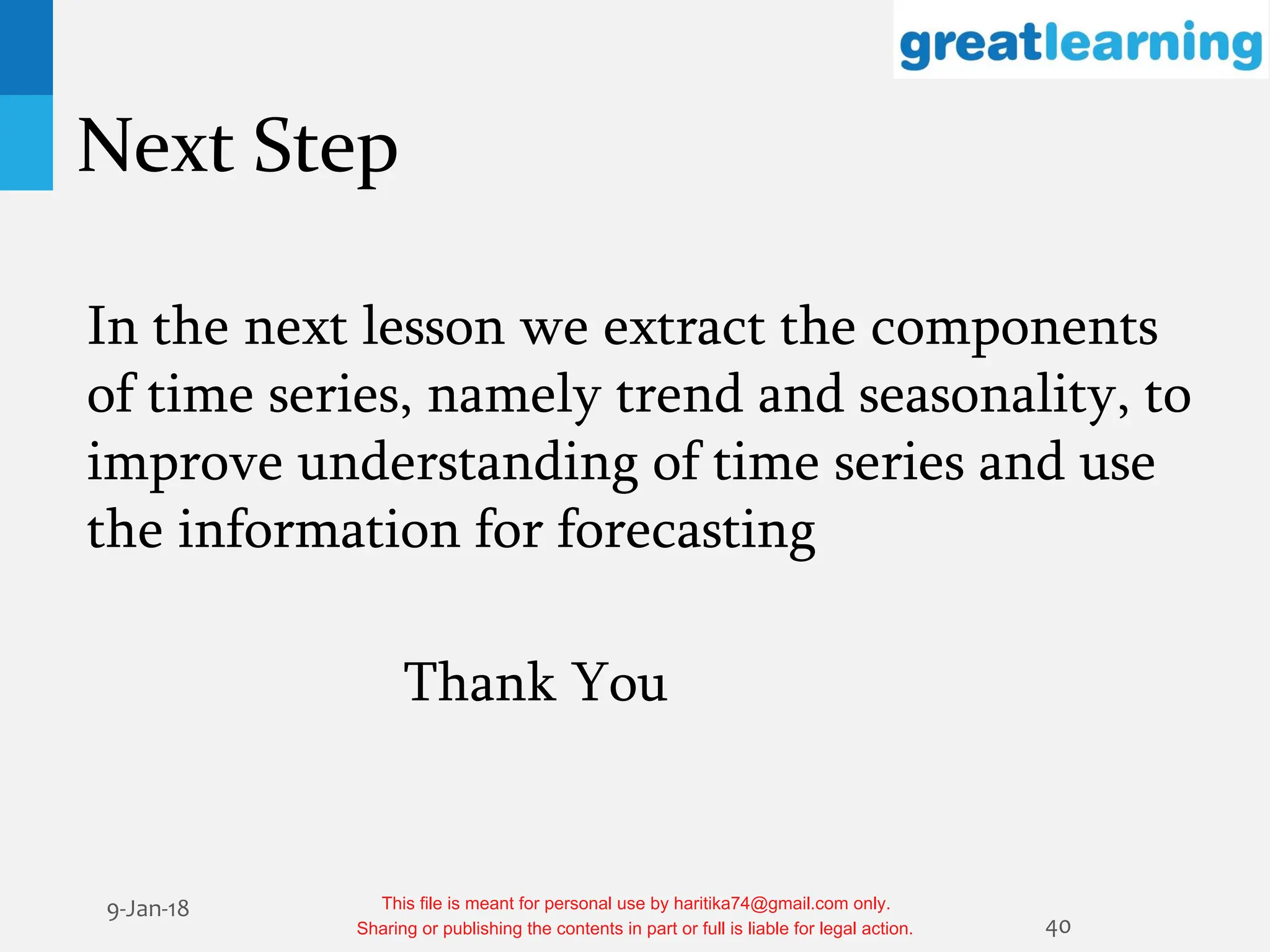 greatlearning

Next Step

In the next lesson we extract the components of time series, namely trend and seasonality, to improve understanding of time series and use the information for forecasting

Thank You

9-Jan-18

This file is meant for personal use by haritika74@gmail.com only.
Sharing or publishing the contents in part or full is liable for legal action.

40